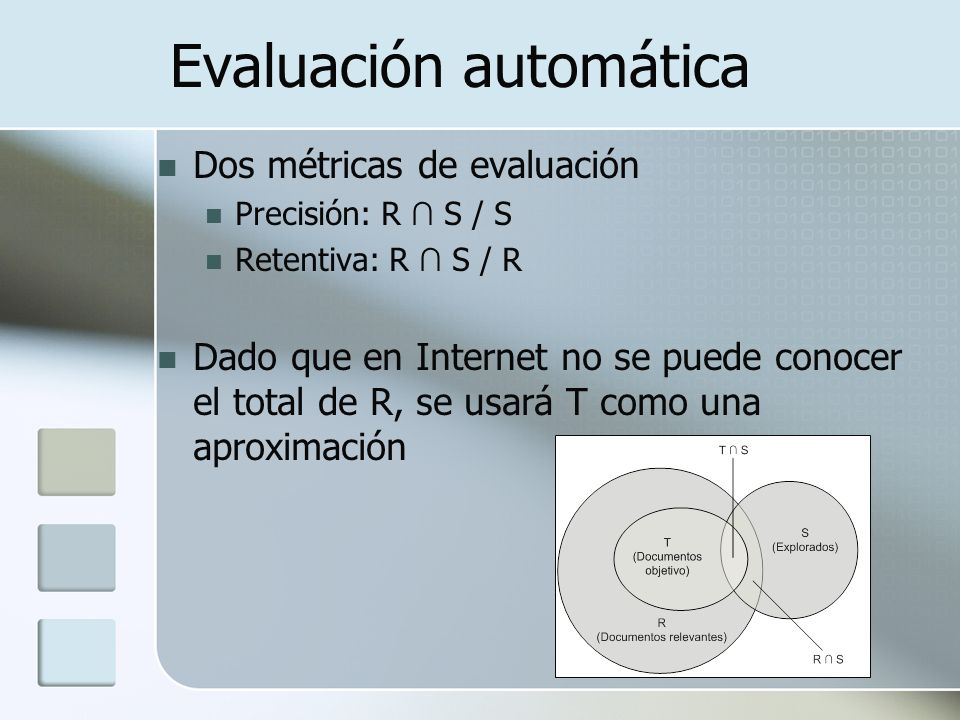 Evaluación automática

Dos métricas de evaluación

Precisión: R ∩ S / S

Retentiva: R ∩ S / R

Dado que en Internet no se puede conocer el total de R, se usará T como una aproximación

T ∩ S

T
(Documentos
objetivo)

S
(Explorados)

R
(Documentos relevantes)

R ∩ S